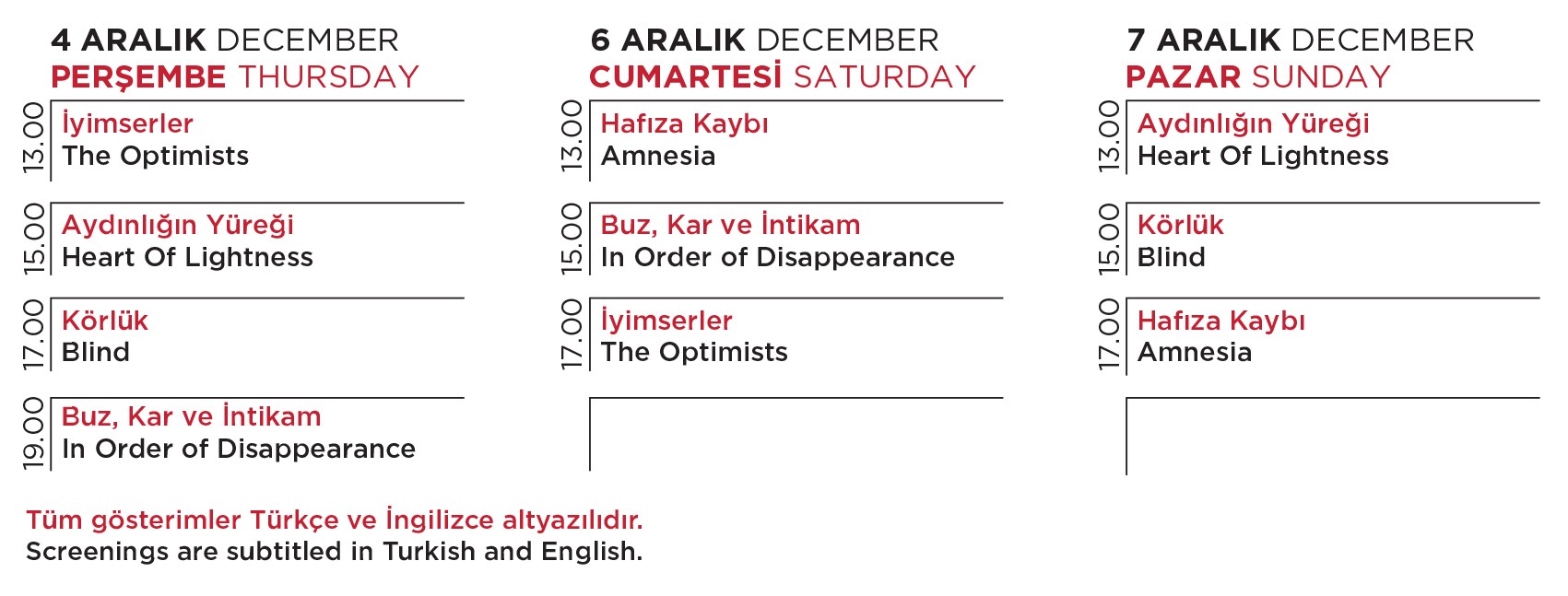 4 ARALIK DECEMBER
PERŞEMBE THURSDAY

13.00
İyimserler
The Optimists

15.00
Aydınlığın Yüreği
Heart Of Lightness

17.00
Körlük
Blind

19.00
Buz, Kar ve İntikam
In Order of Disappearance

6 ARALIK DECEMBER
CUMARTESİ SATURDAY

13.00
Hafıza Kaybı
Amnesia

15.00
Buz, Kar ve İntikam
In Order of Disappearance

17.00
İyimserler
The Optimists

7 ARALIK DECEMBER
PAZAR SUNDAY

13.00
Aydınlığın Yüreği
Heart Of Lightness

15.00
Körlük
Blind

17.00
Hafıza Kaybı
Amnesia

Tüm gösterimler Türkçe ve İngilizce altyazılıdır.
Screenings are subtitled in Turkish and English.